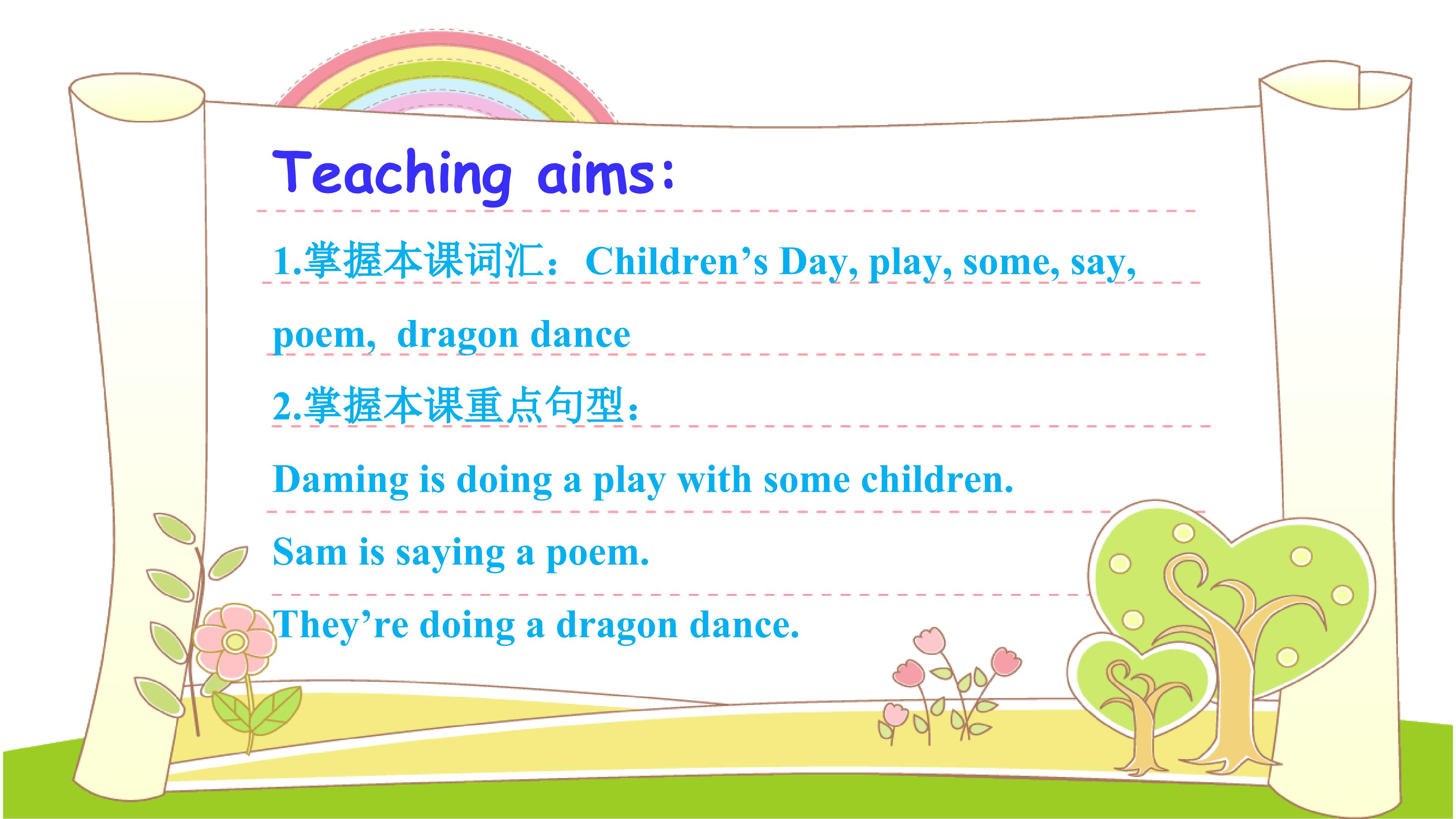 Teaching aims:

1.掌握本课词汇：Children’s Day, play, some, say, poem, dragon dance

2.掌握本课重点句型：

Daming is doing a play with some children.

Sam is saying a poem.

They’re doing a dragon dance.